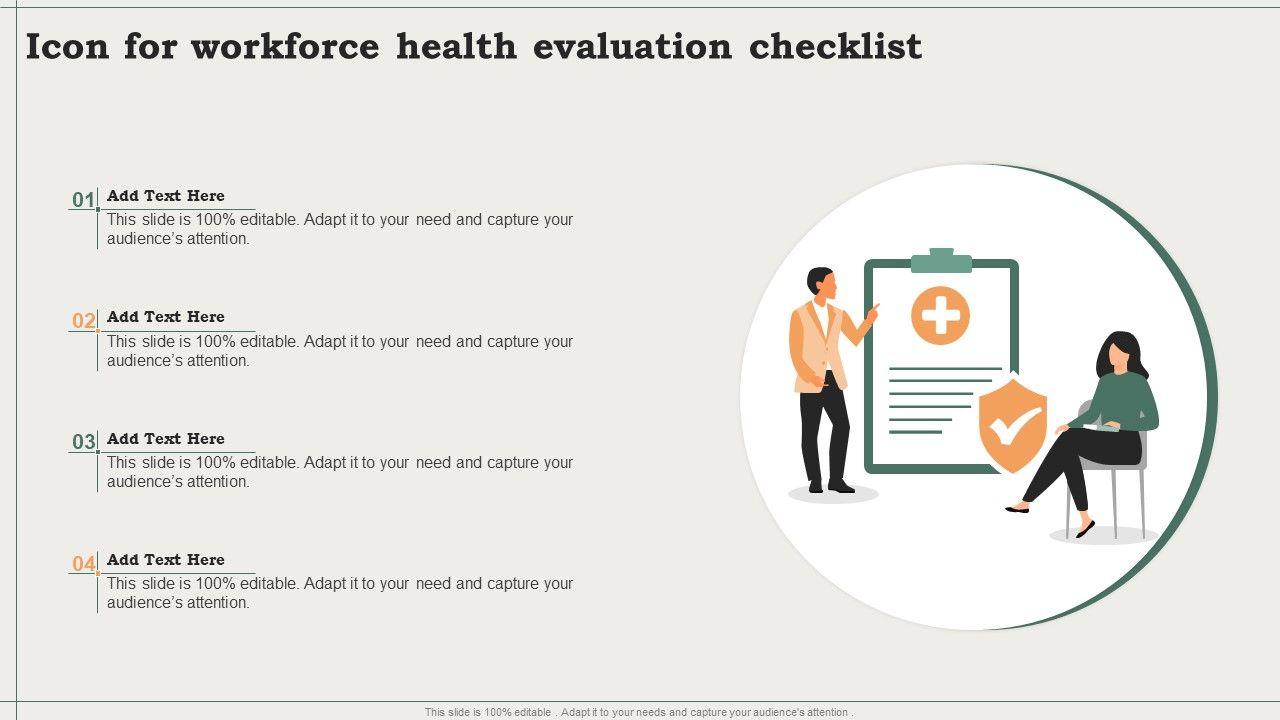 Icon for workforce health evaluation checklist

01
Add Text Here
This slide is 100% editable. Adapt it to your need and capture your audience's attention.

02
Add Text Here
This slide is 100% editable. Adapt it to your need and capture your audience's attention.

03
Add Text Here
This slide is 100% editable. Adapt it to your need and capture your audience's attention.

04
Add Text Here
This slide is 100% editable. Adapt it to your need and capture your audience's attention.

This slide is 100% editable . Adapt it to your needs and capture your audience's attention .